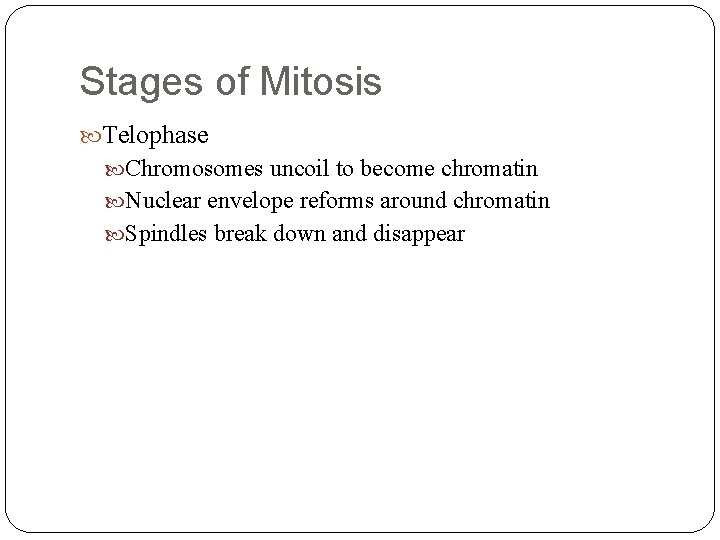 Stages of Mitosis

Telophase

Chromosomes uncoil to become chromatin

Nuclear envelope reforms around chromatin

Spindles break down and disappear